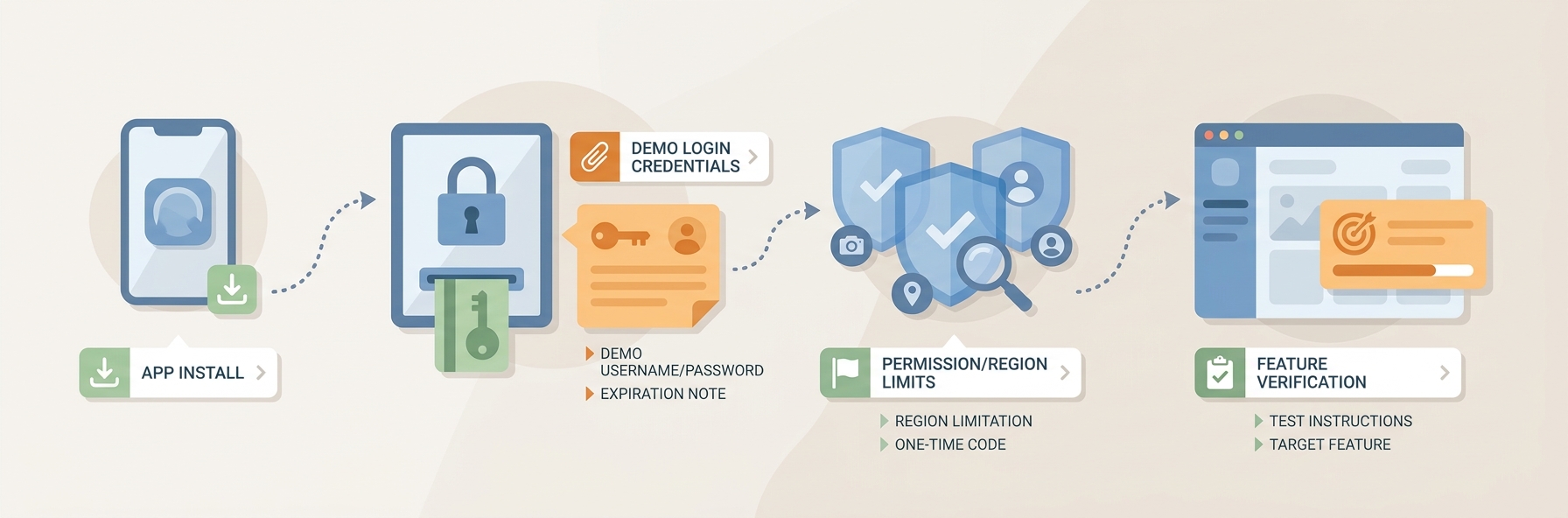 APP INSTALL

DEMO LOGIN CREDENTIALS

DEMO USERNAME/PASSWORD

EXPIRATION NOTE

PERMISSION/REGION LIMITS

REGION LIMITATION

ONE-TIME CODE

FEATURE VERIFICATION

TEST INSTRUCTIONS

TARGET FEATURE